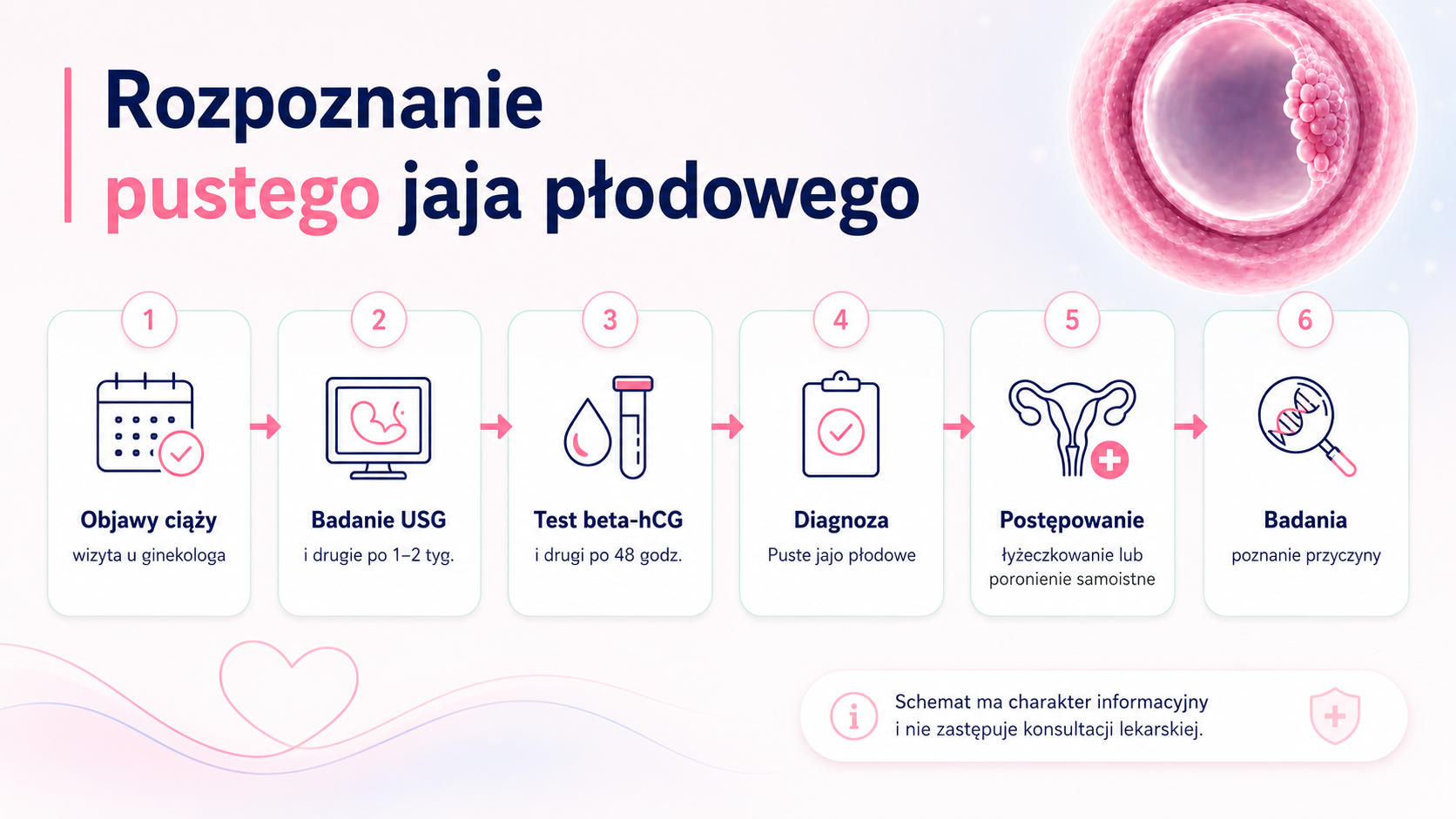 Rozpoznanie pustego jaja płodowego

1
Objawy ciąży
wizyta u ginekologa

2
Badanie USG
i drugie po 1–2 tyg.

3
Test beta-hCG
i drugi po 48 godz.

4
Diagnoza
Puste jajo płodowe

5
Postępowanie
łyżeczkowanie lub poronienie samoistne

6
Badania
poznanie przyczyny

i
Schemat ma charakter informacyjny i nie zastępuje konsultacji lekarskiej.